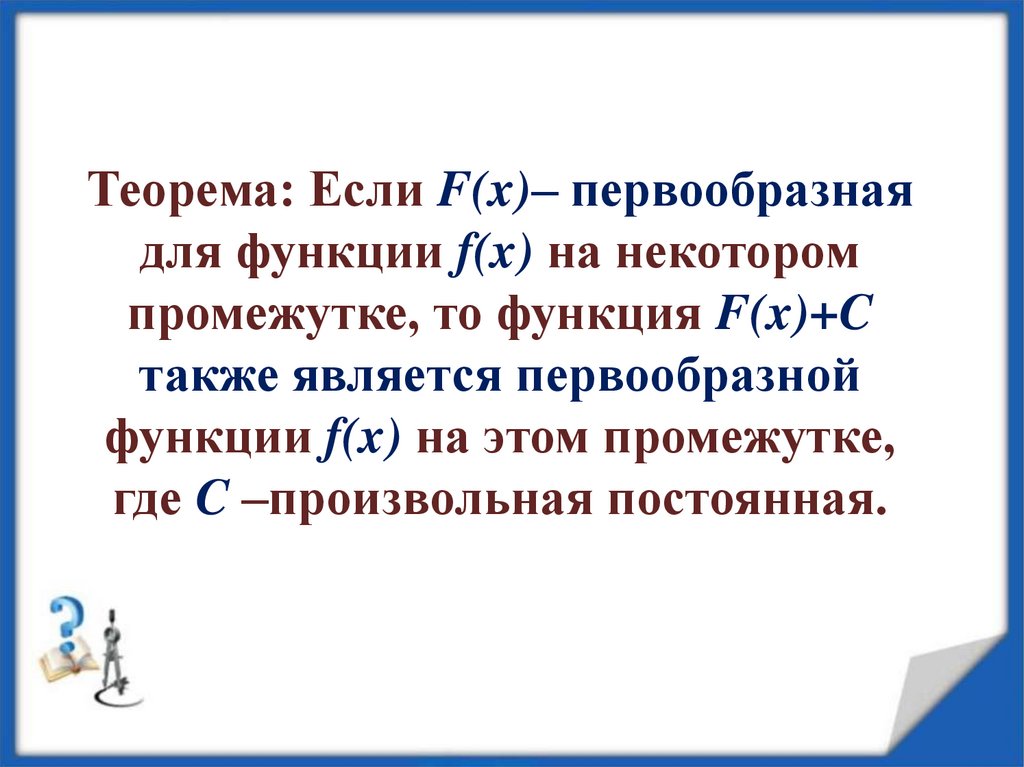 Теорема: Если $F(x)$– первообразная для функции $f(x)$ на некотором промежутке, то функция $F(x)+C$ также является первообразной функции $f(x)$ на этом промежутке, где $C$ –произвольная постоянная.